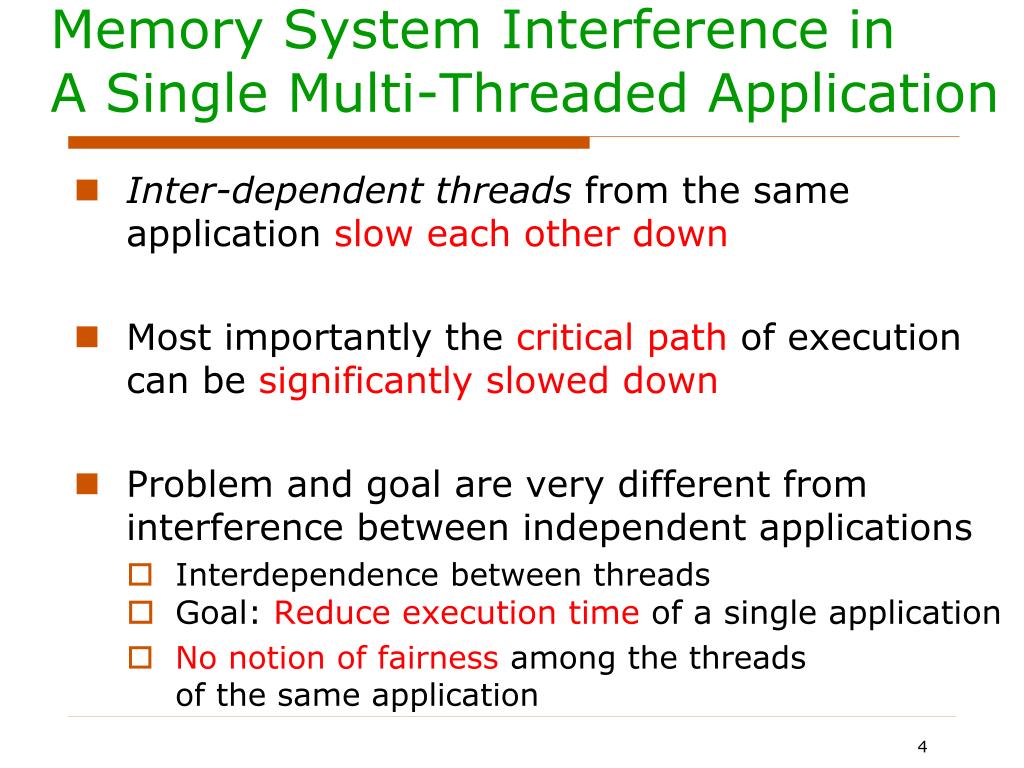 Memory System Interference in A Single Multi-Threaded Application

Inter-dependent threads from the same application slow each other down

Most importantly the critical path of execution can be significantly slowed down

Problem and goal are very different from interference between independent applications

Interdependence between threads

Goal: Reduce execution time of a single application

No notion of fairness among the threads of the same application

4